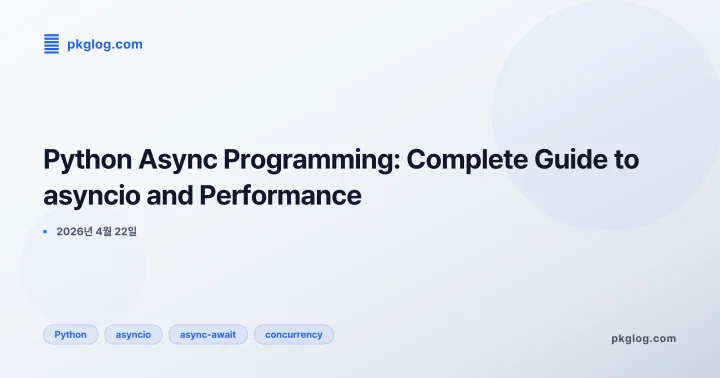 pkglog.com

Python Async Programming: Complete Guide to asyncio and Performance

• 2026년 4월 22일

Python asyncio async-await concurrency

pkglog.com